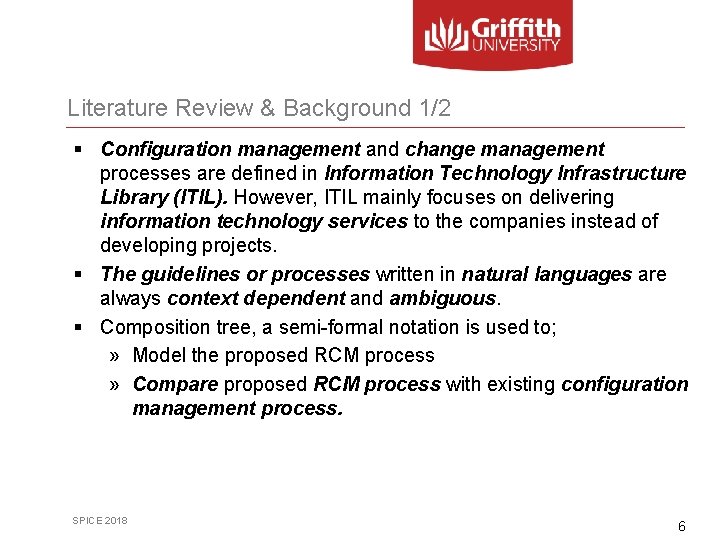 Griffith UNIVERSITY

Literature Review & Background 1/2

▪ Configuration management and change management processes are defined in Information Technology Infrastructure Library (ITIL). However, ITIL mainly focuses on delivering information technology services to the companies instead of developing projects.

▪ The guidelines or processes written in natural languages are always context dependent and ambiguous.

▪ Composition tree, a semi-formal notation is used to;

» Model the proposed RCM process

» Compare proposed RCM process with existing configuration management process.

SPICE 2018

6